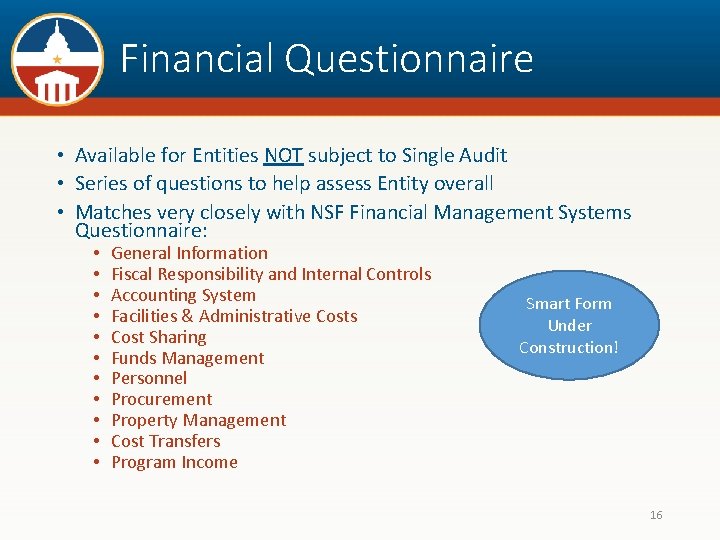 Financial Questionnaire

• Available for Entities NOT subject to Single Audit
• Series of questions to help assess Entity overall
• Matches very closely with NSF Financial Management Systems Questionnaire:
  • General Information
  • Fiscal Responsibility and Internal Controls
  • Accounting System
  • Facilities & Administrative Costs
  • Cost Sharing
  • Funds Management
  • Personnel
  • Procurement
  • Property Management
  • Cost Transfers
  • Program Income

Smart Form Under Construction!

16